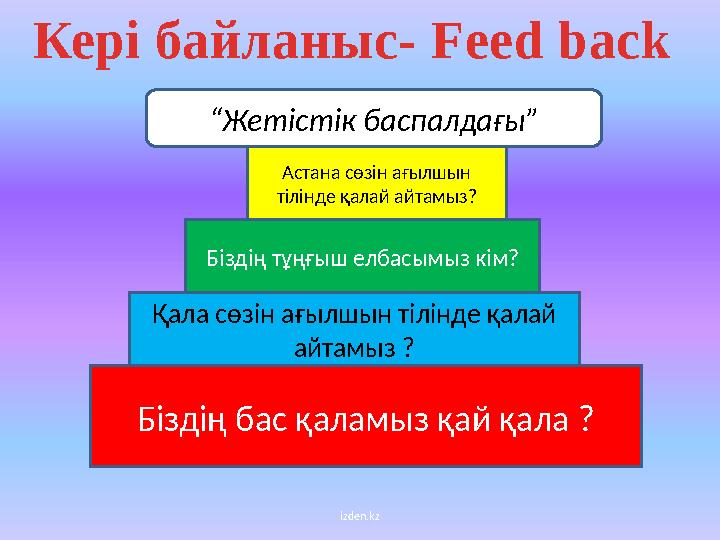 Кері байланыс- Feed back

“Жетістік баспалдағы”

Астана сөзін ағылшын тілінде қалай айтамыз?

Біздің тұңғыш елбасымыз кім?

Қала сөзін ағылшын тілінде қалай айтамыз ?

Біздің бас қаламыз қай қала ?

izden.kz